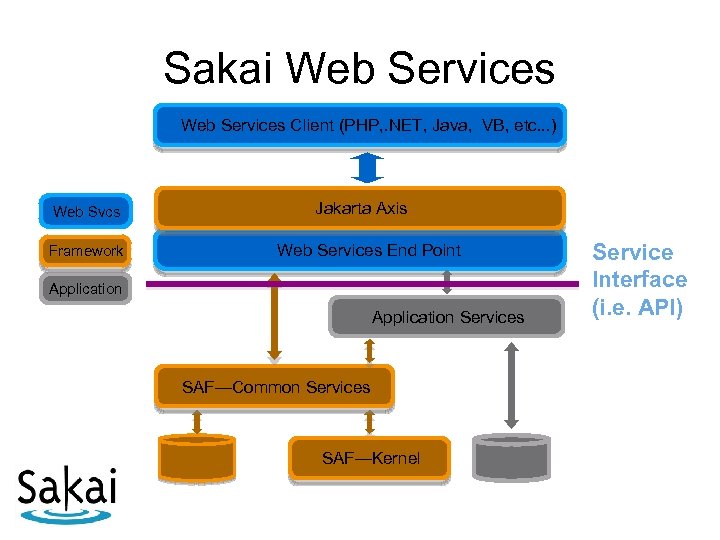 Sakai Web Services

Web Services Client (PHP,.NET, Java, VB, etc...)

Web Svcs
Framework
Application

Jakarta Axis
Web Services End Point

Service Interface (i.e. API)

Application Services

SAF—Common Services

SAF—Kernel

Sakai